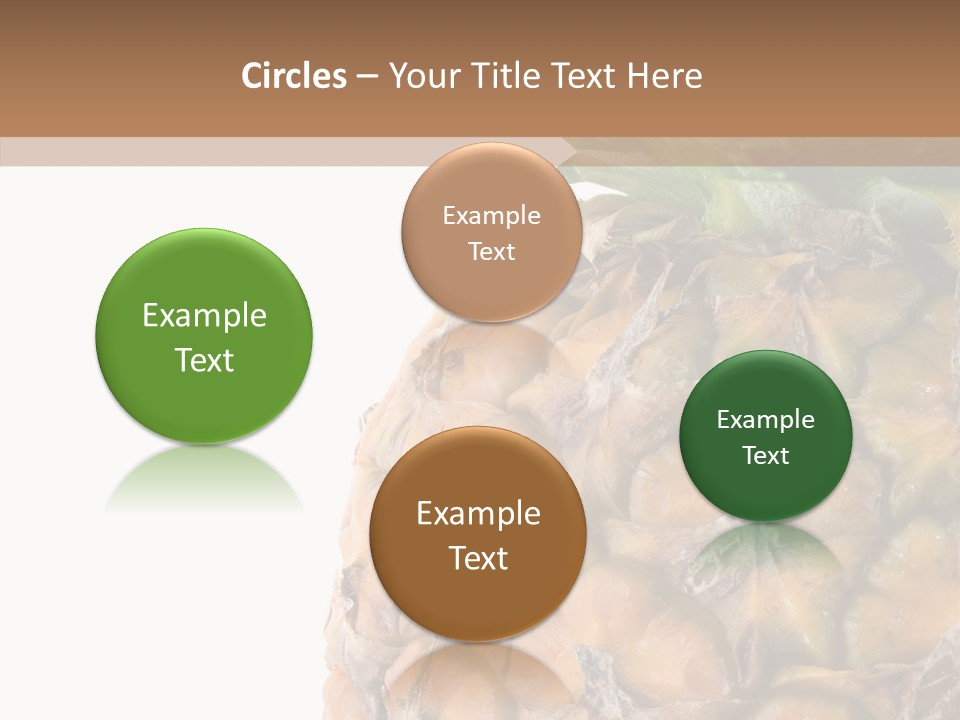 Circles – Your Title Text Here

Example Text

Example Text

Example Text

Example Text